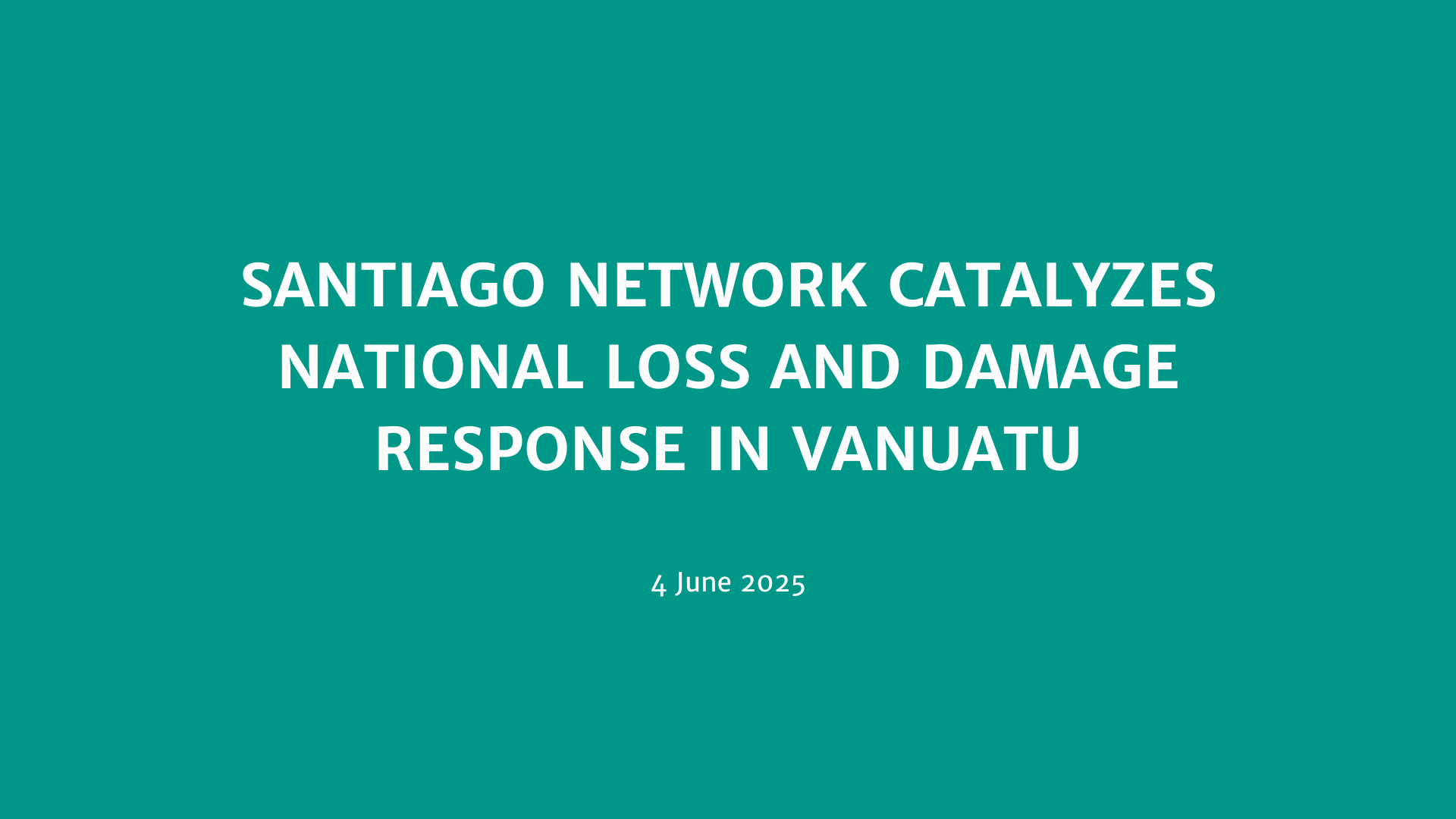 SANTIAGO NETWORK CATALYZES NATIONAL LOSS AND DAMAGE RESPONSE IN VANUATU

4 June 2025